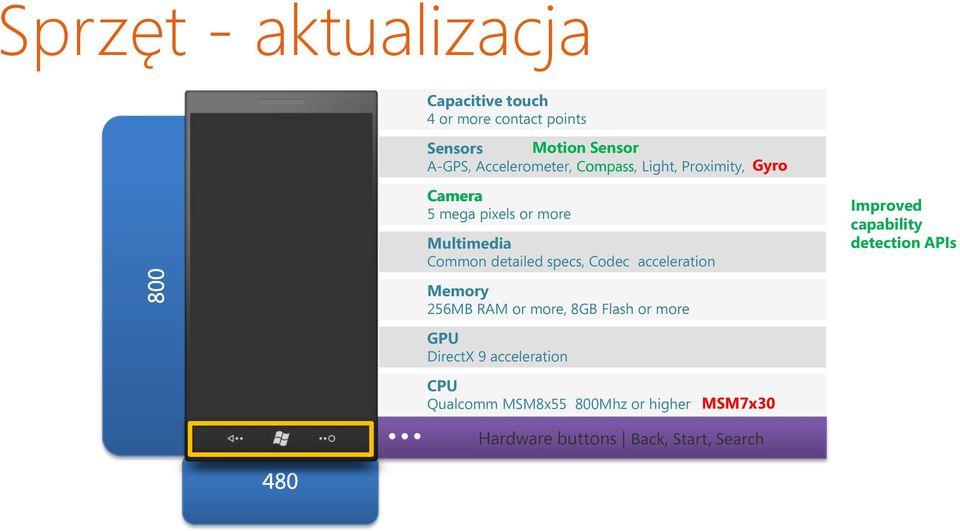 Sprzęt - aktualizacja

800

480

Capacitive touch
4 or more contact points

Sensors Motion Sensor
A-GPS, Accelerometer, Compass, Light, Proximity, Gyro

Camera
5 mega pixels or more

Multimedia
Common detailed specs, Codec acceleration

Memory
256MB RAM or more, 8GB Flash or more

GPU
DirectX 9 acceleration

CPU
Qualcomm MSM8x55 800Mhz or higher MSM7x30

Hardware buttons | Back, Start, Search

Improved capability detection APIs